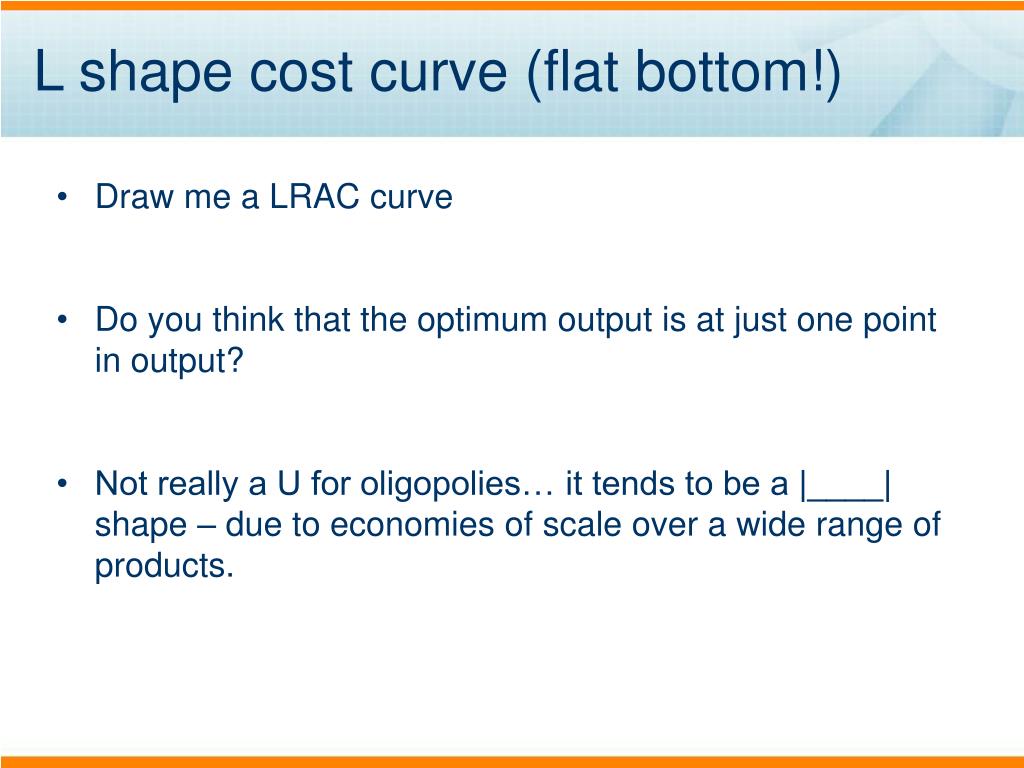 L shape cost curve (flat bottom!)

• Draw me a LRAC curve

• Do you think that the optimum output is at just one point in output?

• Not really a U for oligopolies… it tends to be a |____| shape – due to economies of scale over a wide range of products.